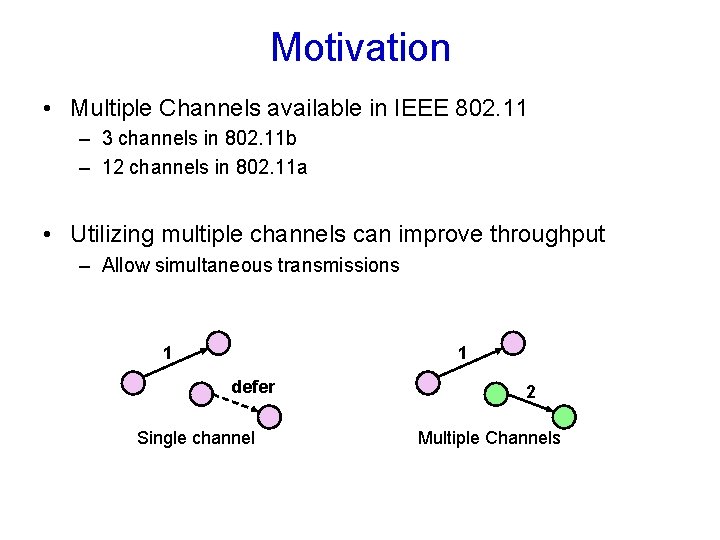 Motivation

• Multiple Channels available in IEEE 802.11
– 3 channels in 802.11b
– 12 channels in 802.11a

• Utilizing multiple channels can improve throughput
– Allow simultaneous transmissions

1
defer
Single channel

1
2
Multiple Channels